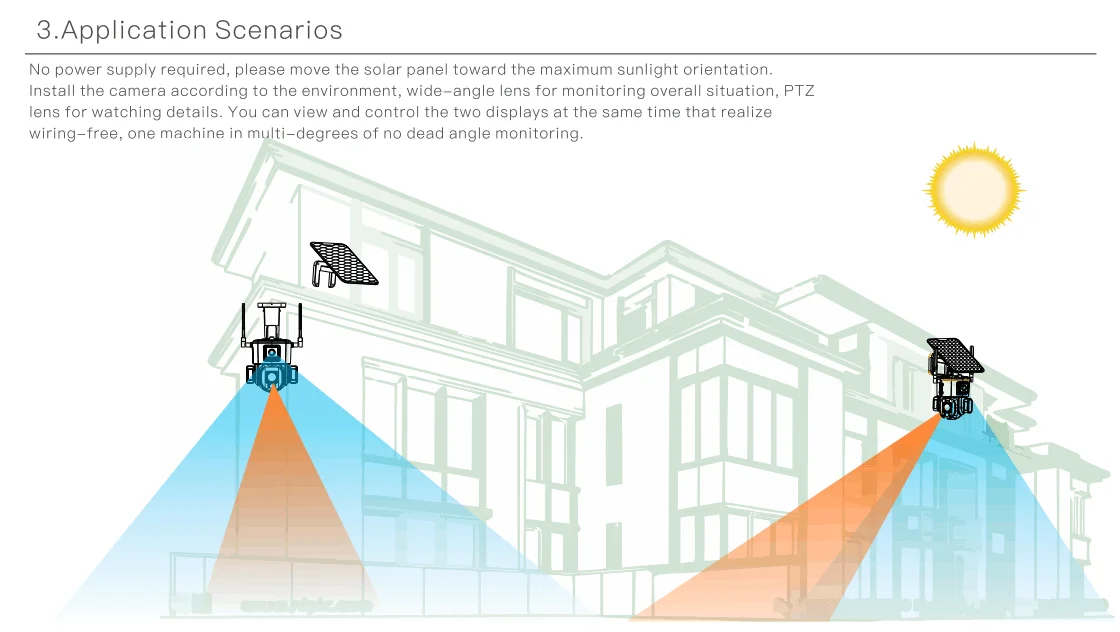 3.Application Scenarios

No power supply required, please move the solar panel toward the maximum sunlight orientation. Install the camera according to the environment, wide-angle lens for monitoring overall situation, PTZ lens for watching details. You can view and control the two displays at the same time that realize wiring-free, one machine in multi-degrees of no dead angle monitoring.